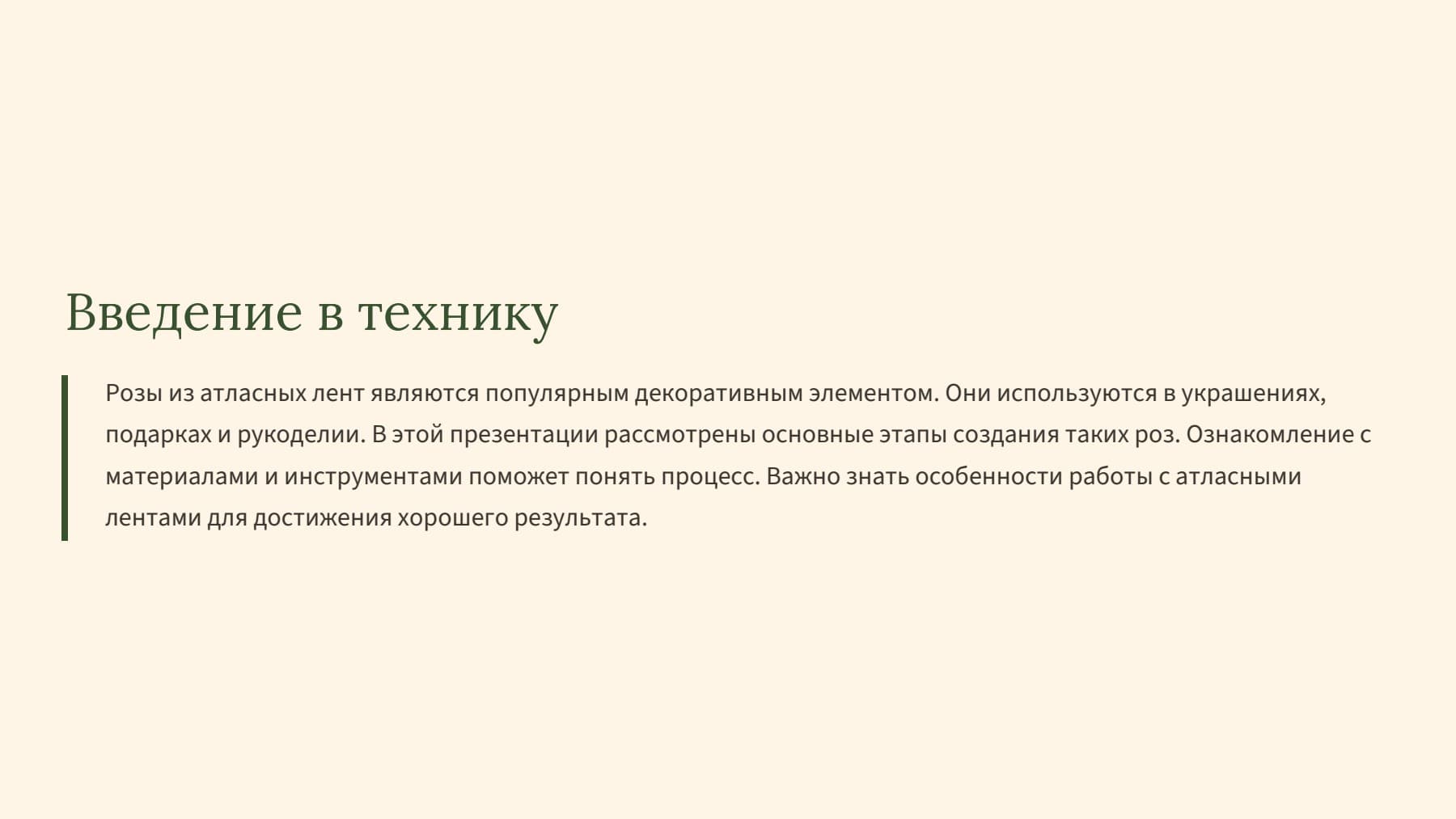 Введение в технику

Розы из атласных лент являются популярным декоративным элементом. Они используются в украшениях, подарках и рукоделии. В этой презентации рассмотрены основные этапы создания таких роз. Ознакомление с материалами и инструментами поможет понять процесс. Важно знать особенности работы с атласными лентами для достижения хорошего результата.